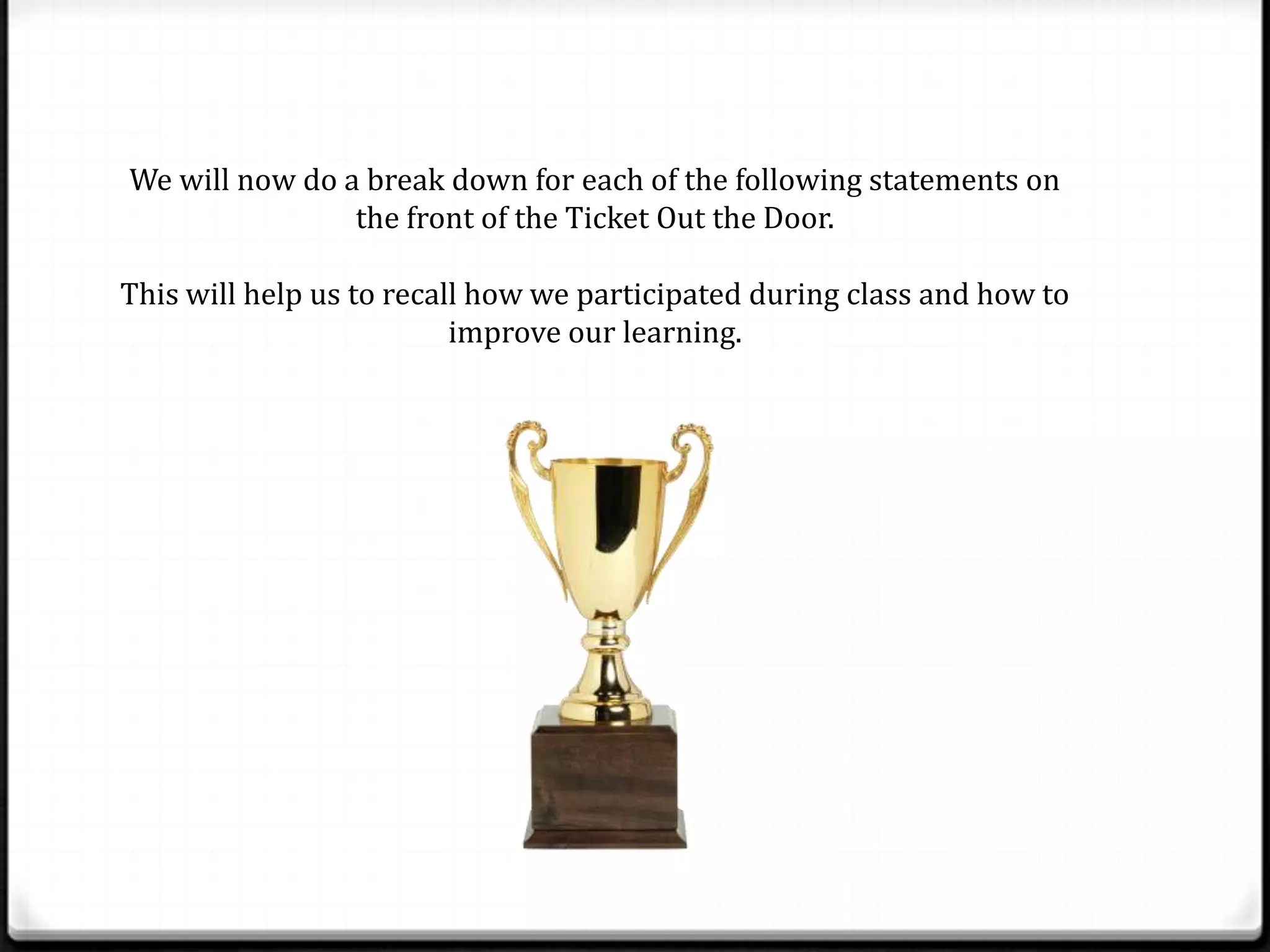 We will now do a break down for each of the following statements on the front of the Ticket Out the Door.

This will help us to recall how we participated during class and how to improve our learning.